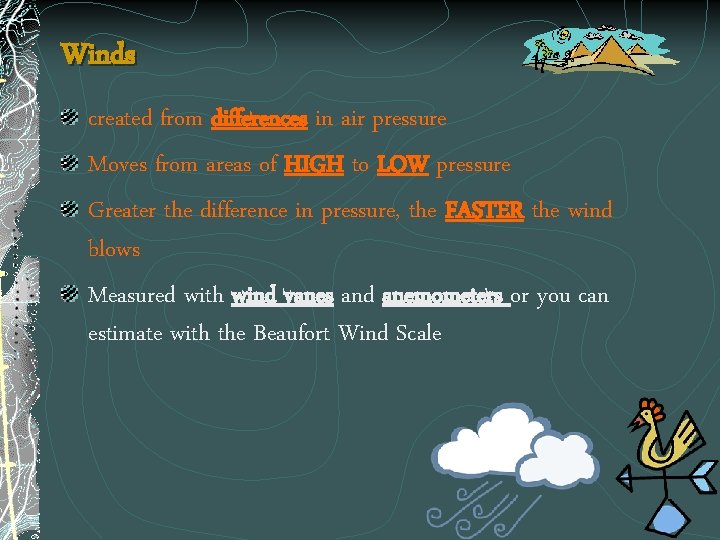 Winds

created from differences in air pressure

Moves from areas of HIGH to LOW pressure

Greater the difference in pressure, the FASTER the wind blows

Measured with wind vanes and anemometers or you can estimate with the Beaufort Wind Scale